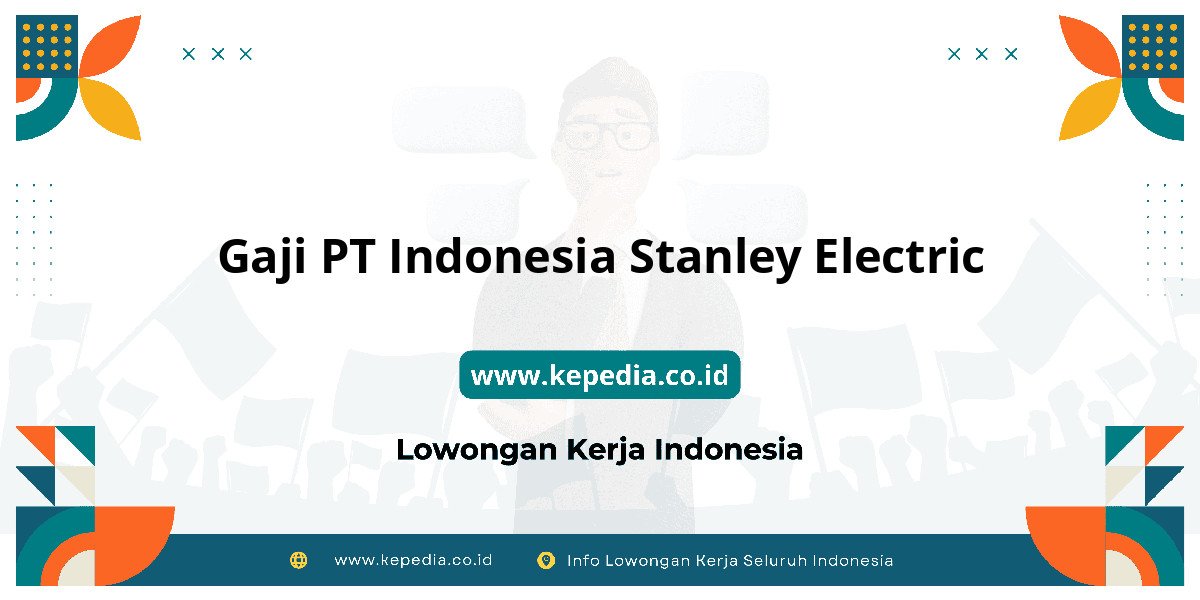 Gaji PT Indonesia Stanley Electric

www.kepedia.co.id

Lowongan Kerja Indonesia

www.kepedia.co.id

Info Lowongan Kerja Seluruh Indonesia